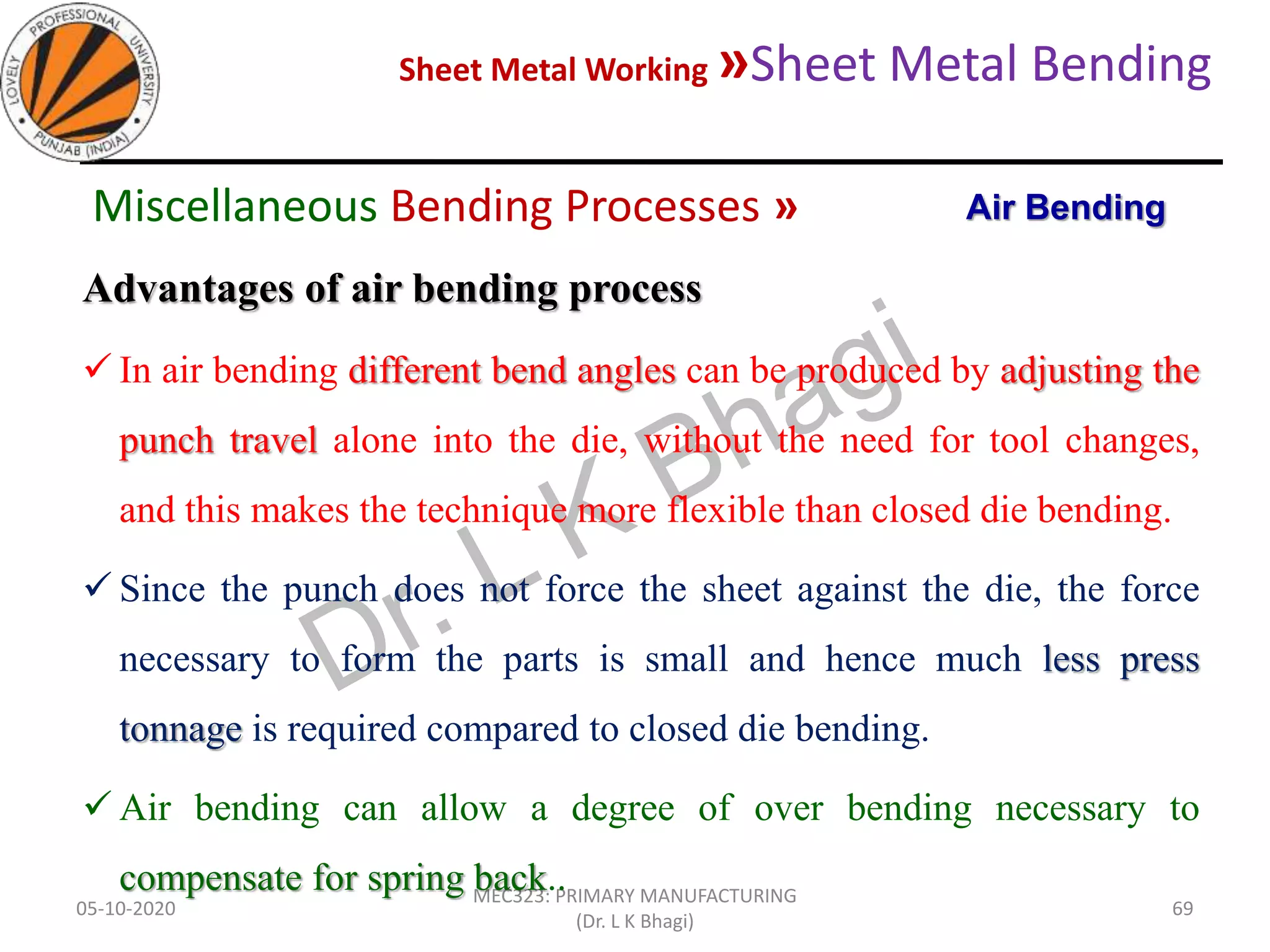 LOVELY PROFESSIONAL UNIVERSITY PUNJAB (INDIA)

Sheet Metal Working »Sheet Metal Bending

Miscellaneous Bending Processes » Air Bending

Advantages of air bending process

✓ In air bending different bend angles can be produced by adjusting the punch travel alone into the die, without the need for tool changes, and this makes the technique more flexible than closed die bending.

✓ Since the punch does not force the sheet against the die, the force necessary to form the parts is small and hence much less press tonnage is required compared to closed die bending.

✓ Air bending can allow a degree of over bending necessary to compensate for spring back..

Dr. L K Bhagi

05-10-2020

MEC323: PRIMARY MANUFACTURING (Dr. L K Bhagi)

69